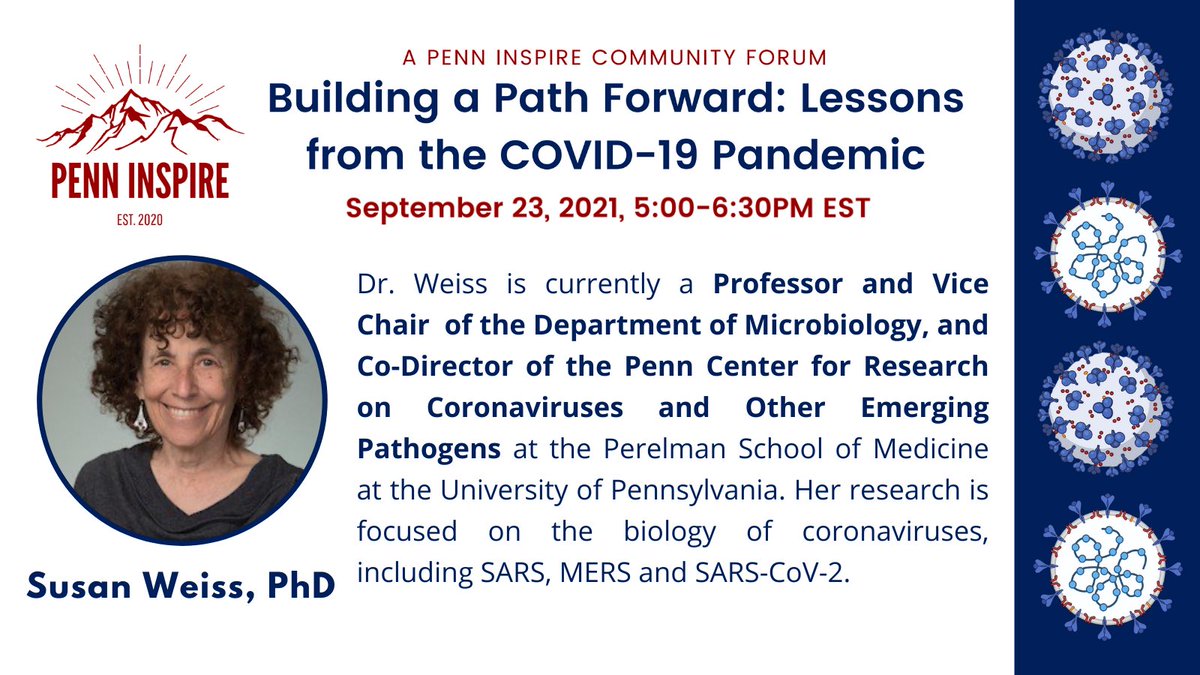 PENN INSPIRE

EST. 2020

A PENN INSPIRE COMMUNITY FORUM

Building a Path Forward: Lessons from the COVID-19 Pandemic

September 23, 2021, 5:00-6:30PM EST

Dr. Weiss is currently a Professor and Vice Chair of the Department of Microbiology, and Co-Director of the Penn Center for Research on Coronaviruses and Other Emerging Pathogens at the Perelman School of Medicine at the University of Pennsylvania. Her research is focused on the biology of coronaviruses, including SARS, MERS and SARS-CoV-2.

Susan Weiss, PhD